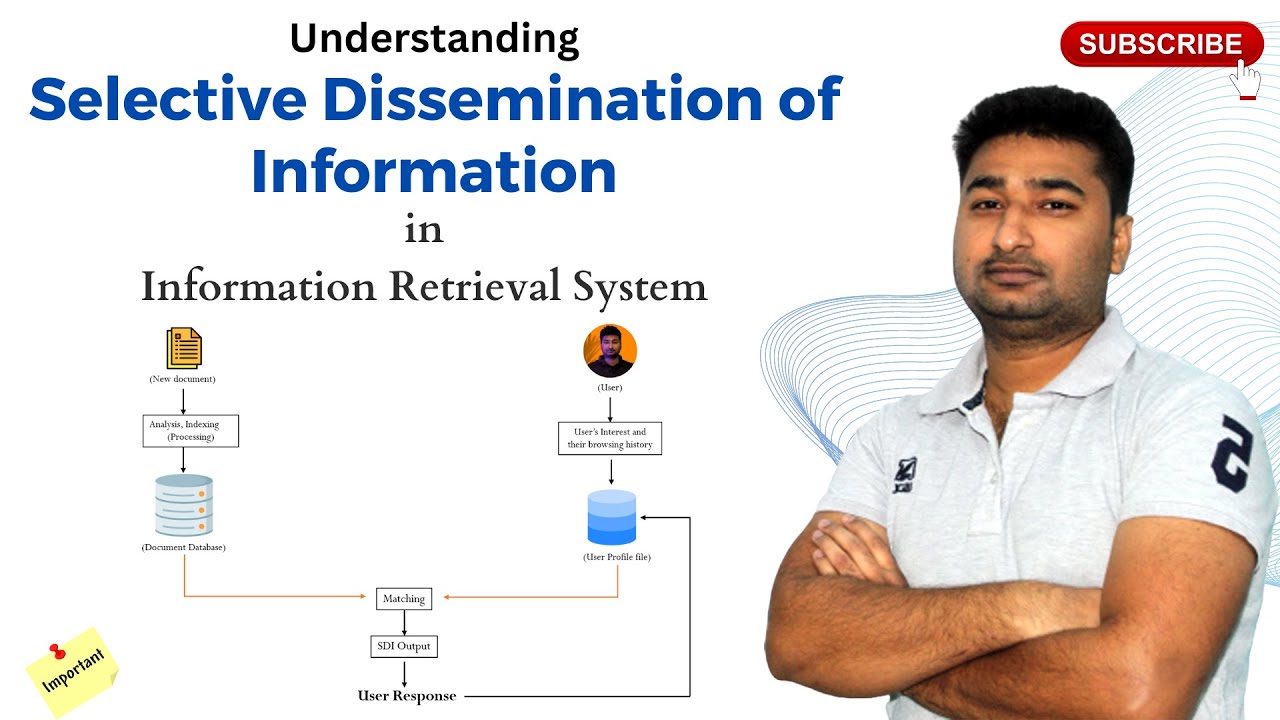 Understanding
Selective Dissemination of Information
in
Information Retrieval System

SUBSCRIBE

(New document)

Analysis, Indexing (Processing)

(Document Database)

(User)

User's Interest and their browsing history

(User Profile file)

Matching

SDI Output

User Response

Important